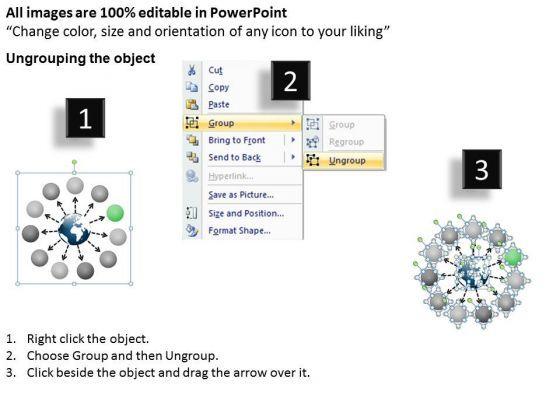 All images are 100% editable in PowerPoint
“Change color, size and orientation of any icon to your liking”

Ungrouping the object

1

2

Cut
Copy
Paste
Group
Bring to Front
Send to Back
Hyperlink...
Save as Picture...
Size and Position...
Format Shape...

Group
Regroup
Ungroup

3

1. Right click the object.
2. Choose Group and then Ungroup.
3. Click beside the object and drag the arrow over it.